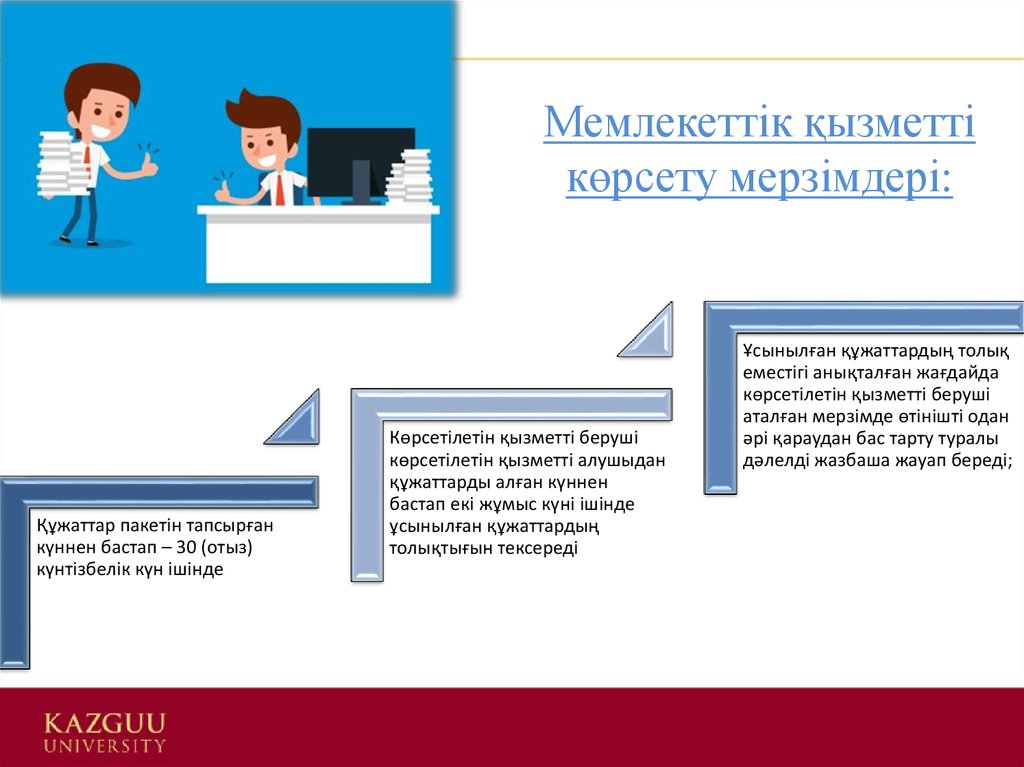 Мемлекеттік қызметті көрсету мерзімдері:

Құжаттар пакетін тапсырған күннен бастап – 30 (отыз) күнтізбелік күн ішінде

Көрсетілетін қызметті беруші көрсетілетін қызметті алушыдан құжаттарды алған күннен бастап екі жұмыс күні ішінде ұсынылған құжаттардың толықтығын тексереді

Ұсынылған құжаттардың толық еместігі анықталған жағдайда көрсетілетін қызметті беруші аталған мерзімде өтінішті одан әрі қараудан бас тарту туралы дәлелді жазбаша жауап береді;

KAZGUU UNIVERSITY